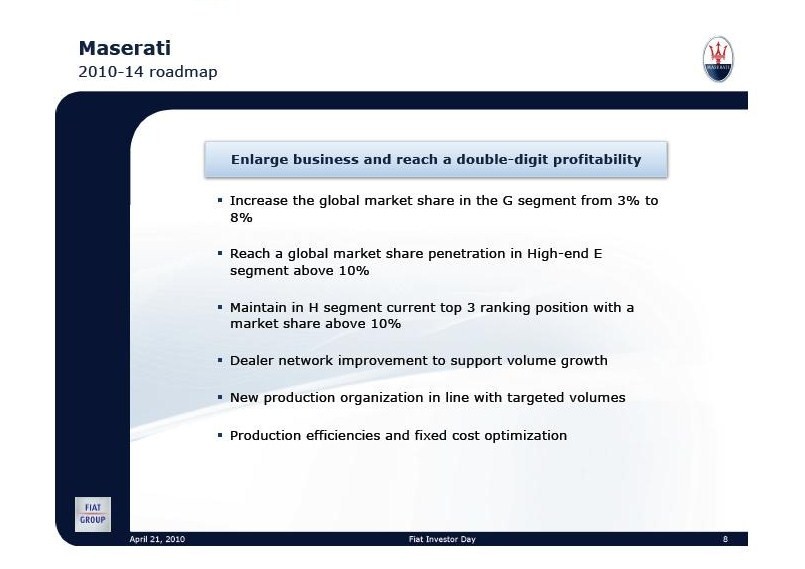 Maserati
2010-14 roadmap

MASERATI

Enlarge business and reach a double-digit profitability

▪ Increase the global market share in the G segment from 3% to 8%

▪ Reach a global market share penetration in High-end E segment above 10%

▪ Maintain in H segment current top 3 ranking position with a market share above 10%

▪ Dealer network improvement to support volume growth

▪ New production organization in line with targeted volumes

▪ Production efficiencies and fixed cost optimization

FIAT GROUP

April 21, 2010

Fiat Investor Day

8